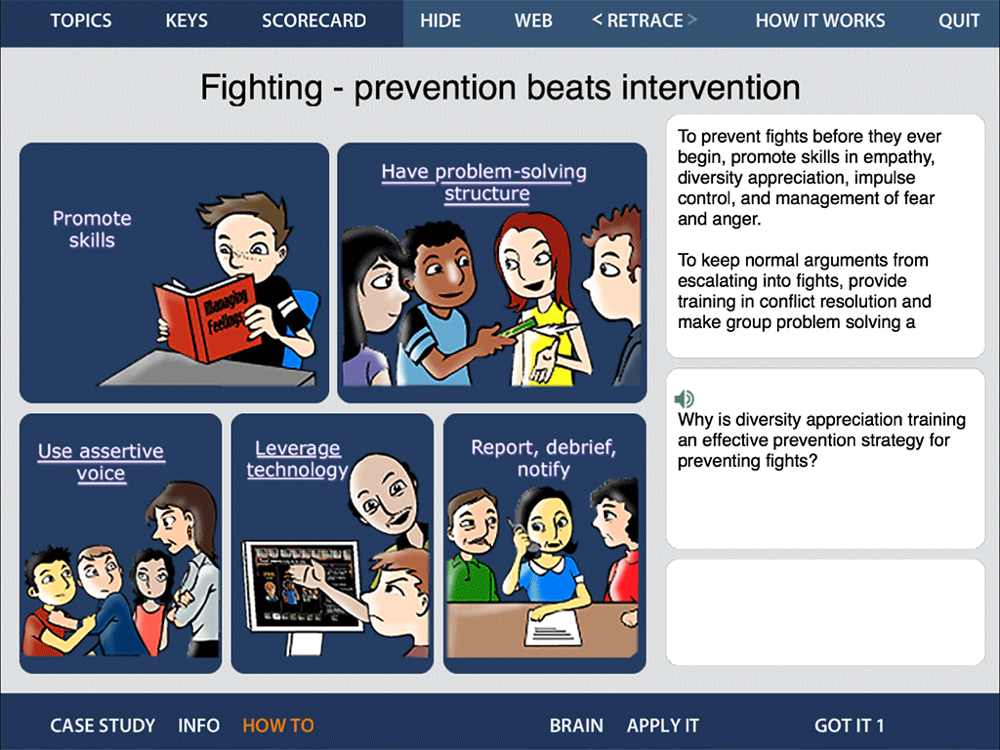 TOPICS KEYS SCORECARD HIDE WEB < RETRACE > HOW IT WORKS QUIT

Fighting - prevention beats intervention

Promote skills

Managing Feelings

Have problem-solving structure

Use assertive voice

Leverage technology

Report, debrief, notify

To prevent fights before they ever begin, promote skills in empathy, diversity appreciation, impulse control, and management of fear and anger.

To keep normal arguments from escalating into fights, provide training in conflict resolution and make group problem solving a

Why is diversity appreciation training an effective prevention strategy for preventing fights?

CASE STUDY INFO HOW TO BRAIN APPLY IT GOT IT 1